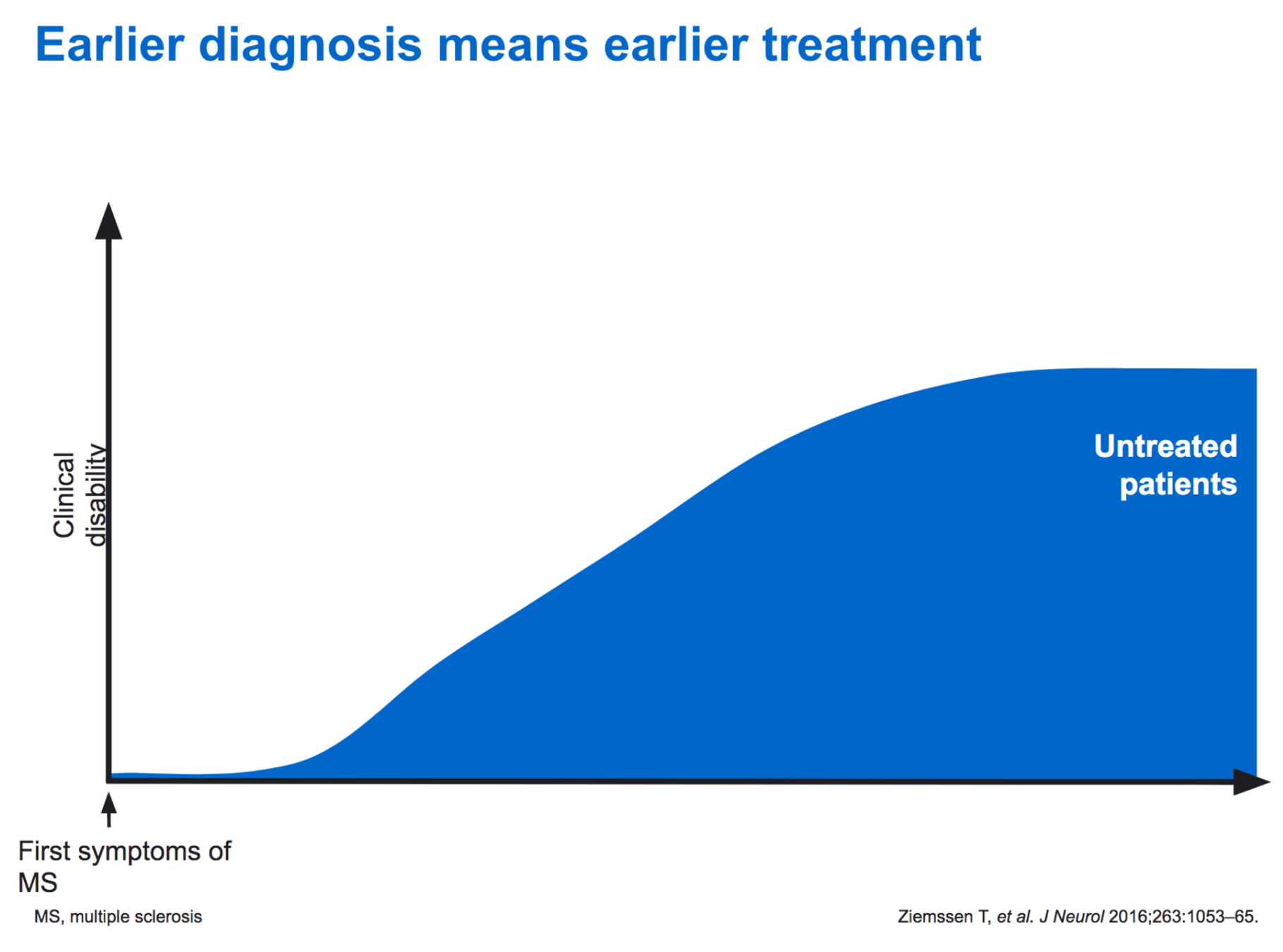 Earlier diagnosis means earlier treatment

Clinical disability

Untreated patients

First symptoms of MS

MS, multiple sclerosis

Ziemssen T, et al. J Neurol 2016;263:1053–65.